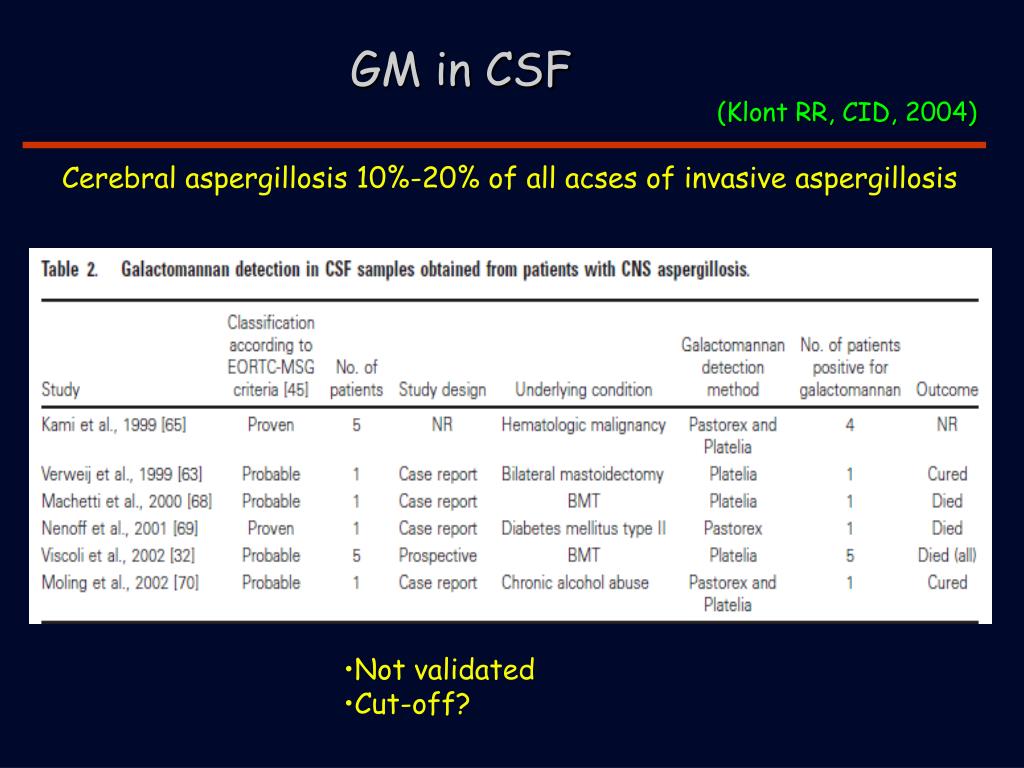 GM in CSF

(Klont RR, CID, 2004)

Cerebral aspergillosis 10%-20% of all acses of invasive aspergillosis

Table 2. Galactomannan detection in CSF samples obtained from patients with CNS aspergillosis.

| Study | Classification according to EORTC-MSG criteria [45] | No. of patients | Study design | Underlying condition | Galactomannan detection method | No. of patients positive for galactomannan | Outcome |
|---|---|---|---|---|---|---|---|
| Kami et al., 1999 [65] | Proven | 5 | NR | Hematologic malignancy | Pastorex and Platelia | 4 | NR |
| Verweij et al., 1999 [63] | Probable | 1 | Case report | Bilateral mastoidectomy | Platelia | 1 | Cured |
| Machetti et al., 2000 [68] | Probable | 1 | Case report | BMT | Platelia | 1 | Died |
| Nenoff et al., 2001 [69] | Proven | 1 | Case report | Diabetes mellitus type II | Pastorex | 1 | Died |
| Viscoli et al., 2002 [32] | Probable | 5 | Prospective | BMT | Platelia | 5 | Died (all) |
| Moling et al., 2002 [70] | Probable | 1 | Case report | Chronic alcohol abuse | Pastorex and Platelia | 1 | Cured |

•Not validated
•Cut-off?